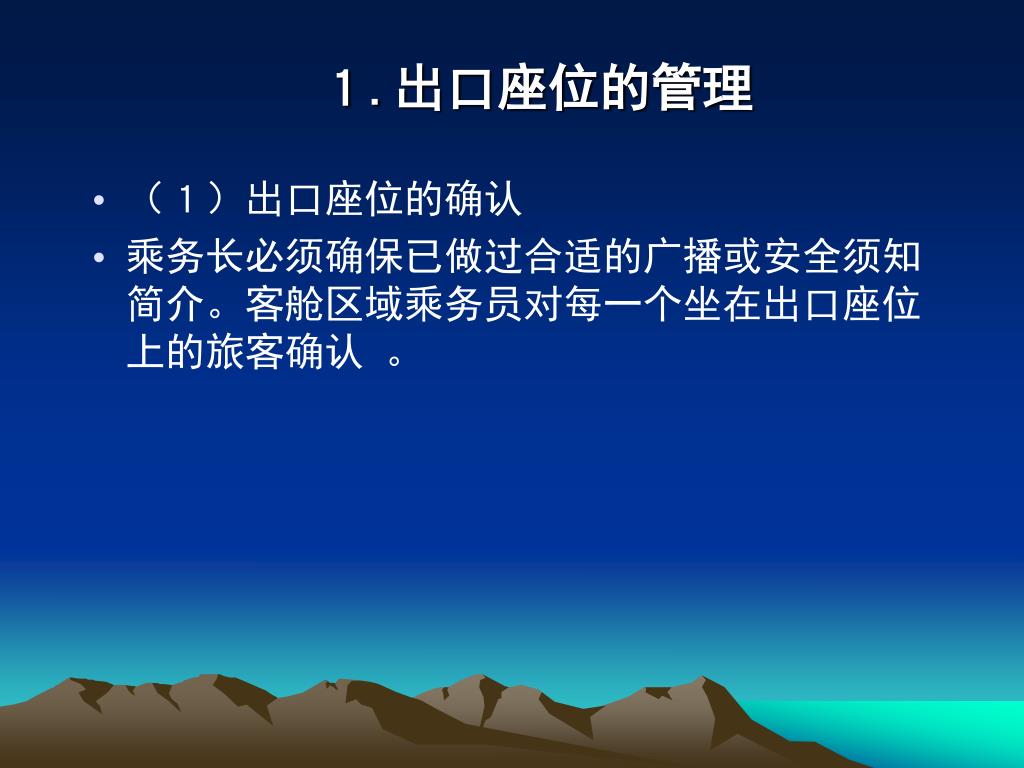 1.出口座位的管理

• （1）出口座位的确认

• 乘务长必须确保已做过合适的广播或安全须知简介。客舱区域乘务员对每一个坐在出口座位上的旅客确认 。